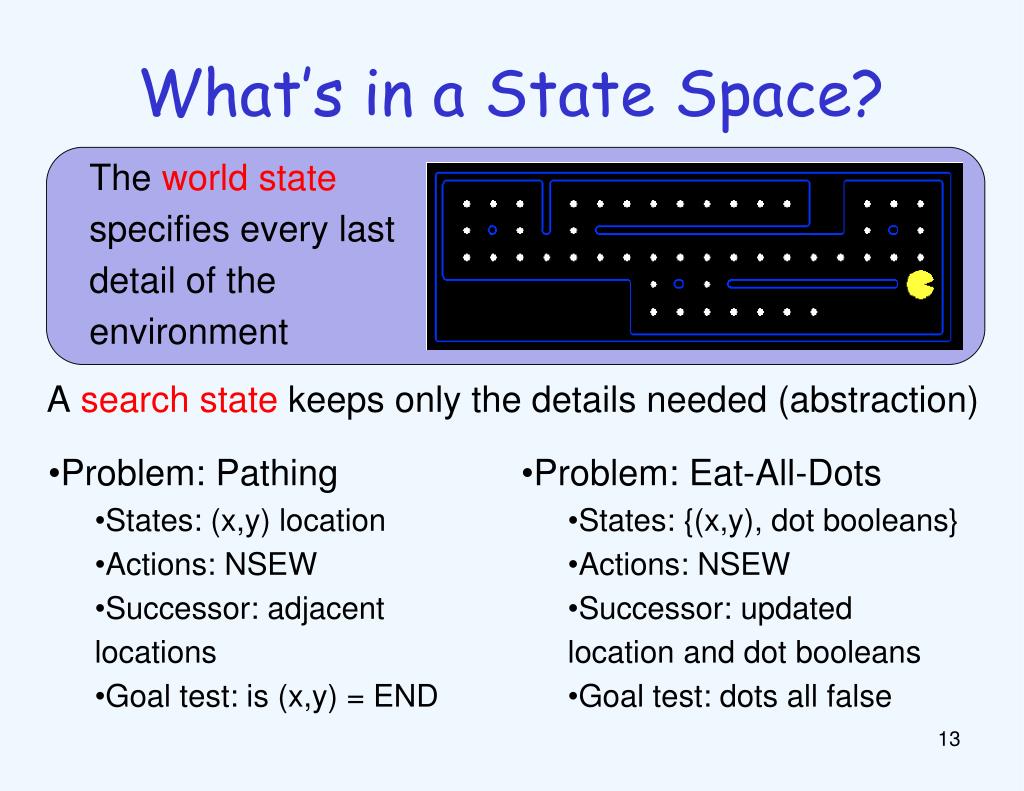 What's in a State Space?

The world state specifies every last detail of the environment

A search state keeps only the details needed (abstraction)

•Problem: Pathing
•States: (x,y) location
•Actions: NSEW
•Successor: adjacent locations
•Goal test: is (x,y) = END

•Problem: Eat-All-Dots
•States: {(x,y), dot booleans}
•Actions: NSEW
•Successor: updated location and dot booleans
•Goal test: dots all false

13